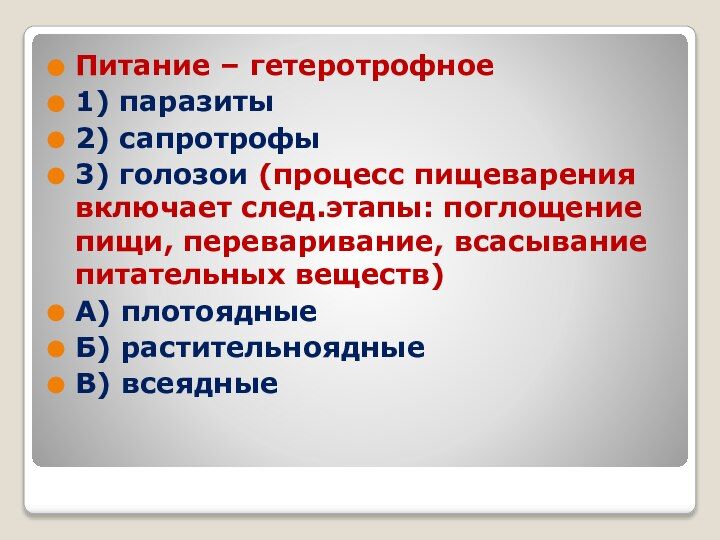 Питание – гетеротрофное
1) паразиты
2) сапротрофы
3) голозои (процесс пищеварения включает след.этапы: поглощение пищи, переваривание, всасывание питательных веществ)
А) плотоядные
Б) растительноядные
В) всеядные